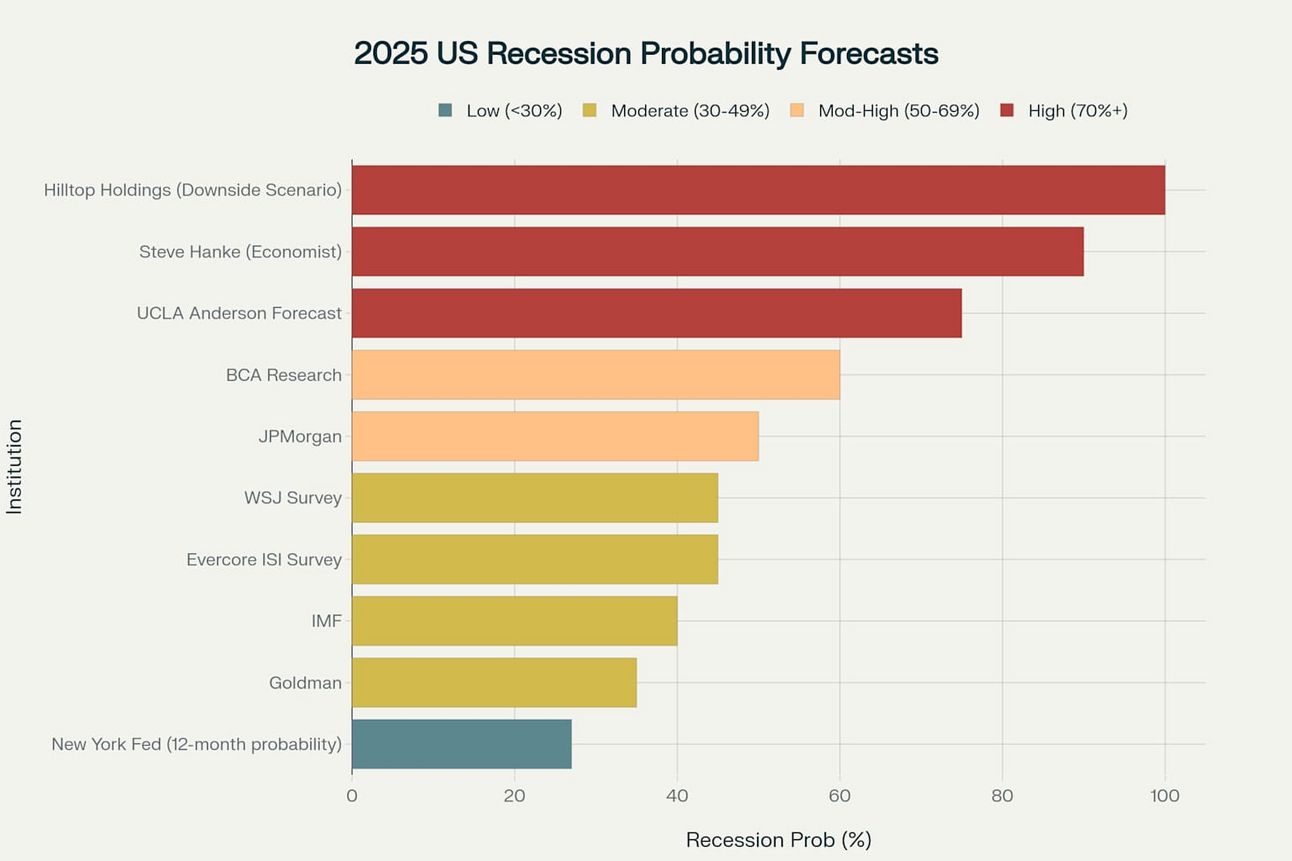 2025 US Recession Probability Forecasts

Low (<30%) Moderate (30-49%) Mod-High (50-69%) High (70%+)

Institution

Hilltop Holdings (Downside Scenario)
Steve Hanke (Economist)
UCLA Anderson Forecast
BCA Research
JPMorgan
WSJ Survey
Evercore ISI Survey
IMF
Goldman
New York Fed (12-month probability)

0 20 40 60 80 100

Recession Prob (%)